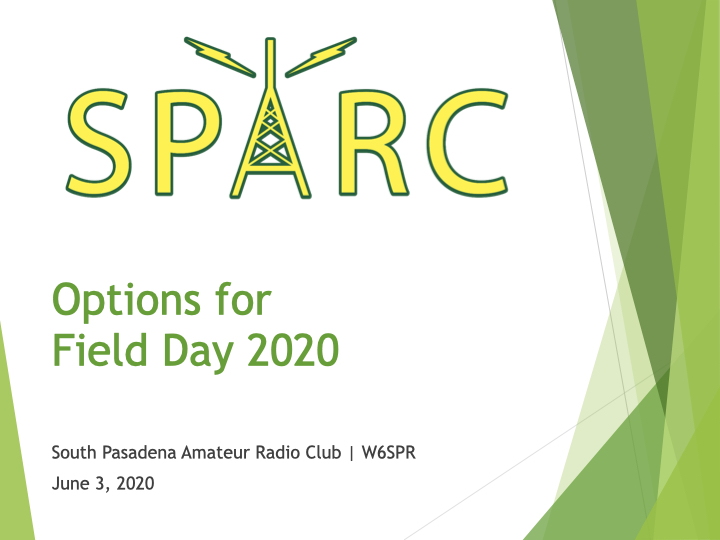 SPARC

Options for Field Day 2020

South Pasadena Amateur Radio Club | W6SPR

June 3, 2020